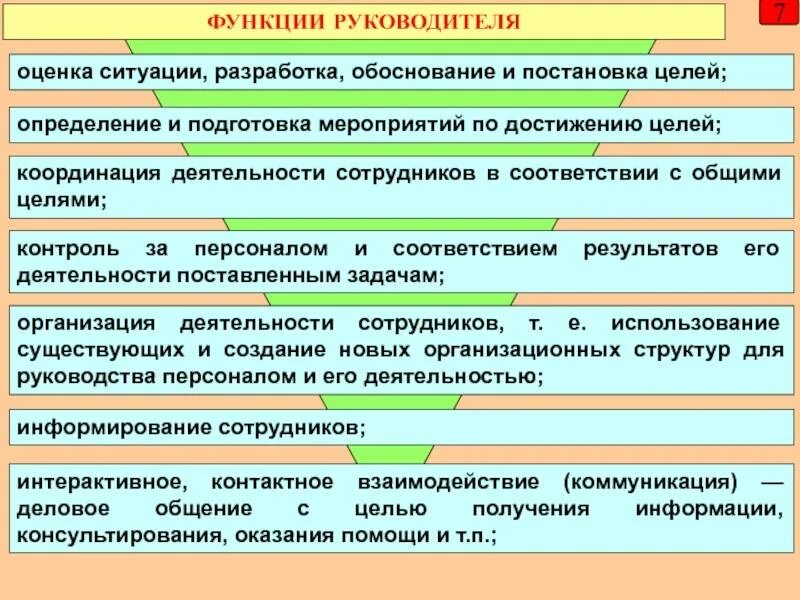 ФУНКЦИИ РУКОВОДИТЕЛЯ

7

оценка ситуации, разработка, обоснование и постановка целей;

определение и подготовка мероприятий по достижению целей;

координация деятельности сотрудников в соответствии с общими целями;

контроль за персоналом и соответствием результатов его деятельности поставленным задачам;

организация деятельности сотрудников, т. е. использование существующих и создание новых организационных структур для руководства персоналом и его деятельностью;

информирование сотрудников;

интерактивное, контактное взаимодействие (коммуникация) — деловое общение с целью получения информации, консультирования, оказания помощи и т.п.;